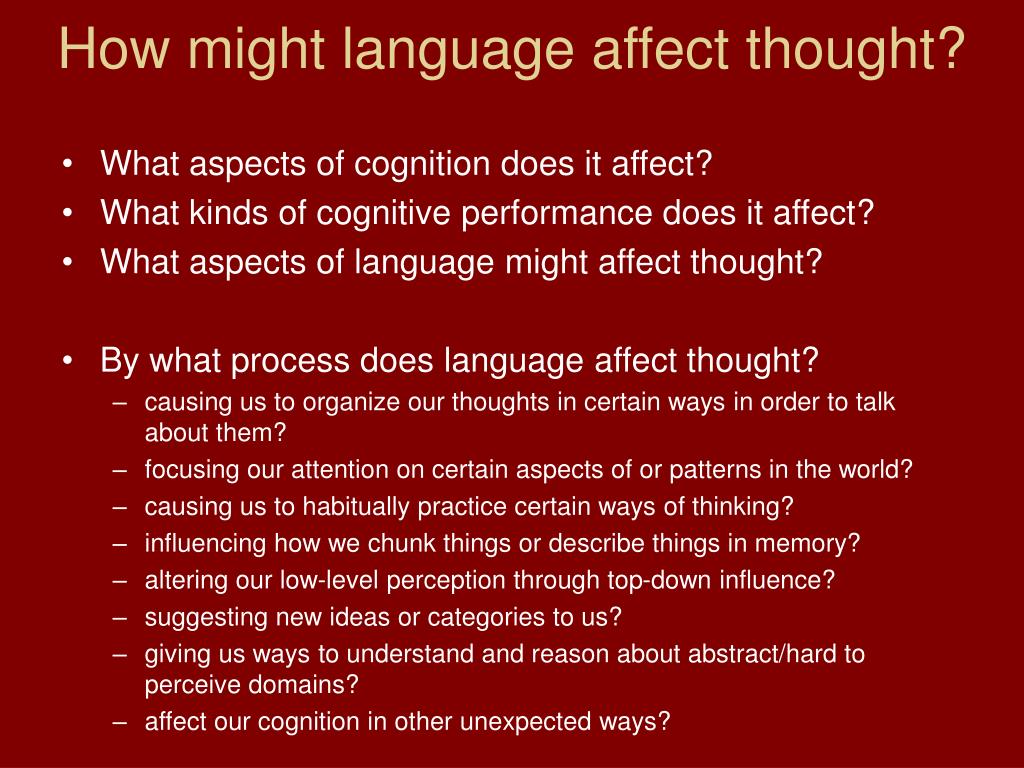 How might language affect thought?

• What aspects of cognition does it affect?
• What kinds of cognitive performance does it affect?
• What aspects of language might affect thought?

• By what process does language affect thought?
– causing us to organize our thoughts in certain ways in order to talk about them?
– focusing our attention on certain aspects of or patterns in the world?
– causing us to habitually practice certain ways of thinking?
– influencing how we chunk things or describe things in memory?
– altering our low-level perception through top-down influence?
– suggesting new ideas or categories to us?
– giving us ways to understand and reason about abstract/hard to perceive domains?
– affect our cognition in other unexpected ways?